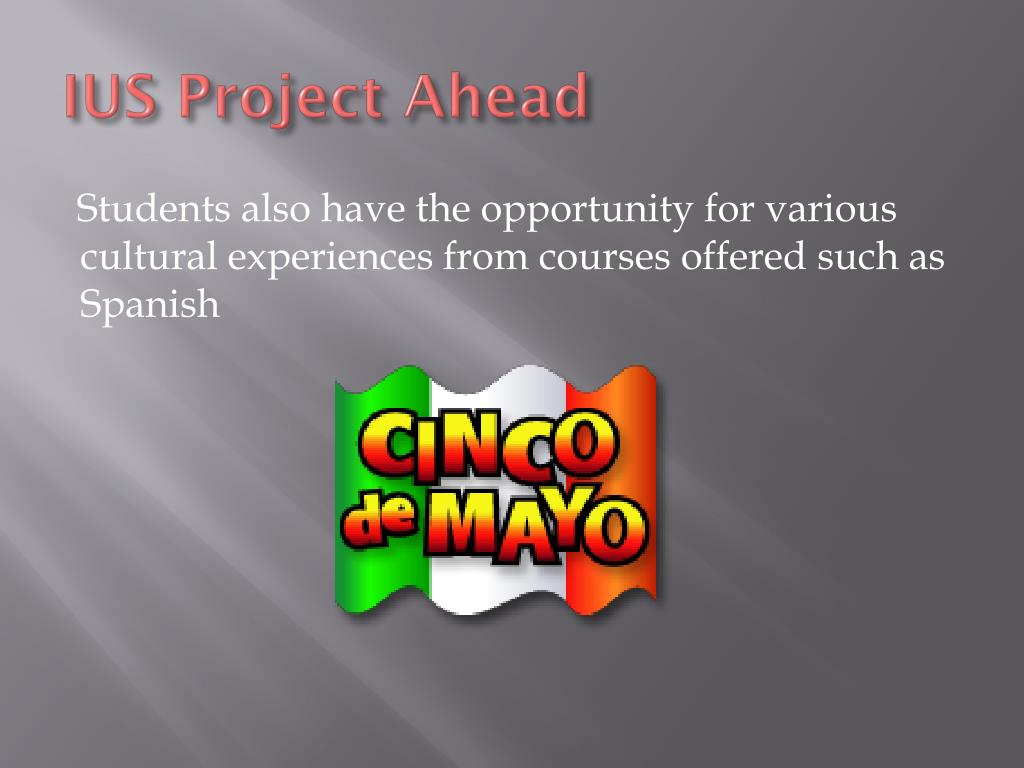 IUS Project Ahead

Students also have the opportunity for various cultural experiences from courses offered such as Spanish

CINCO de MAYO